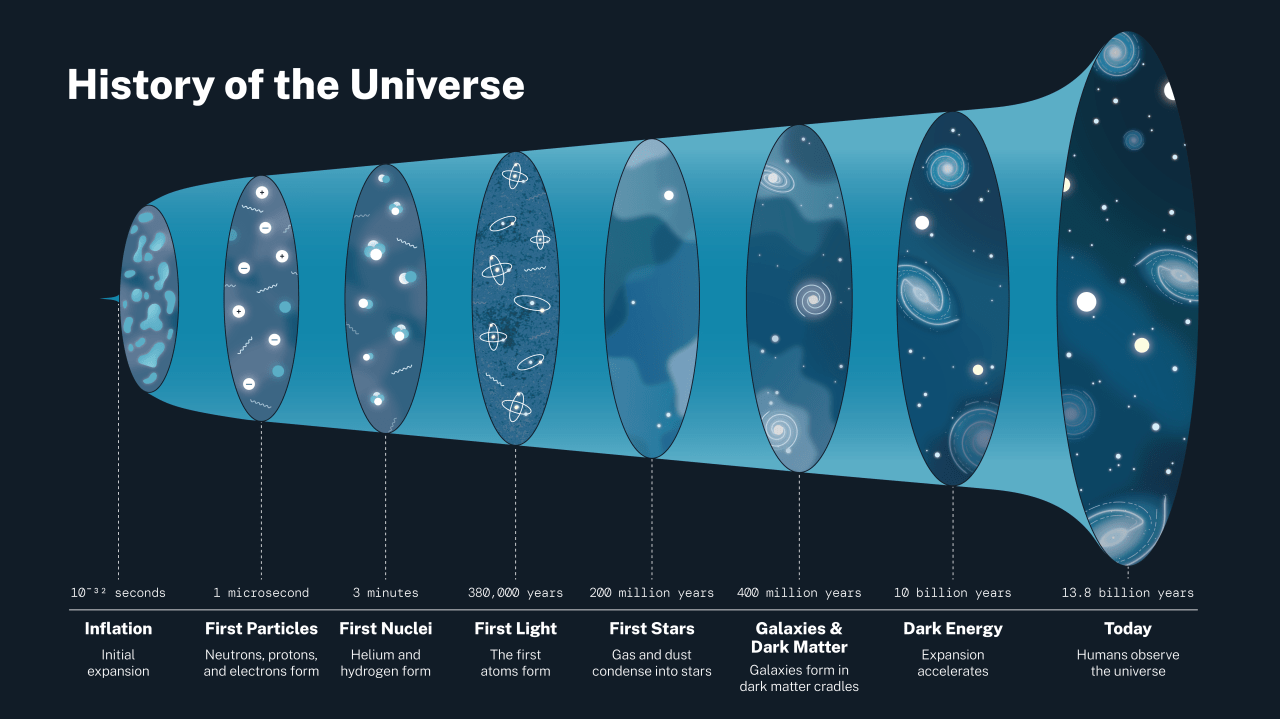 History of the Universe

$10^{-32}$ seconds
Inflation
Initial expansion

1 microsecond
First Particles
Neutrons, protons, and electrons form

3 minutes
First Nuclei
Helium and hydrogen form

380,000 years
First Light
The first atoms form

200 million years
First Stars
Gas and dust condense into stars

400 million years
Galaxies & Dark Matter
Galaxies form in dark matter cradles

10 billion years
Dark Energy
Expansion accelerates

13.8 billion years
Today
Humans observe the universe